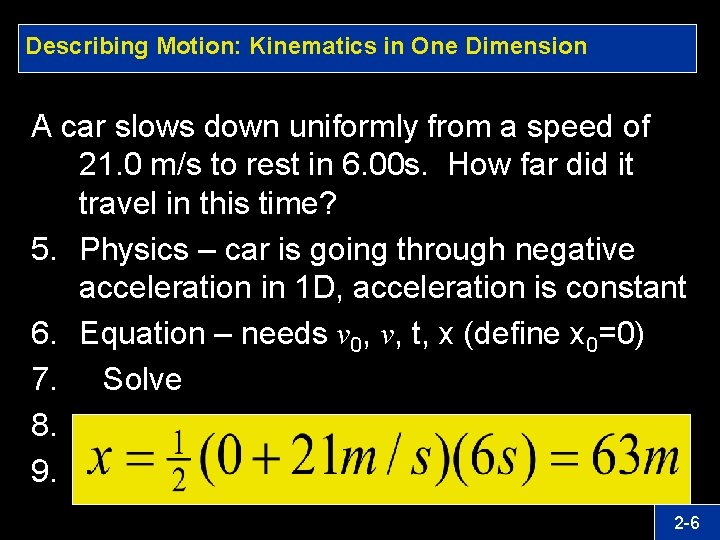 Describing Motion: Kinematics in One Dimension

A car slows down uniformly from a speed of 21.0 m/s to rest in 6.00s. How far did it travel in this time?

5. Physics – car is going through negative acceleration in 1D, acceleration is constant
6. Equation – needs $v_0$, $v$, t, x (define $x_0$=0)
7. Solve
8.
9.

$x = \frac{1}{2}(0 + 21m/s)(6s) = 63m$

2-6